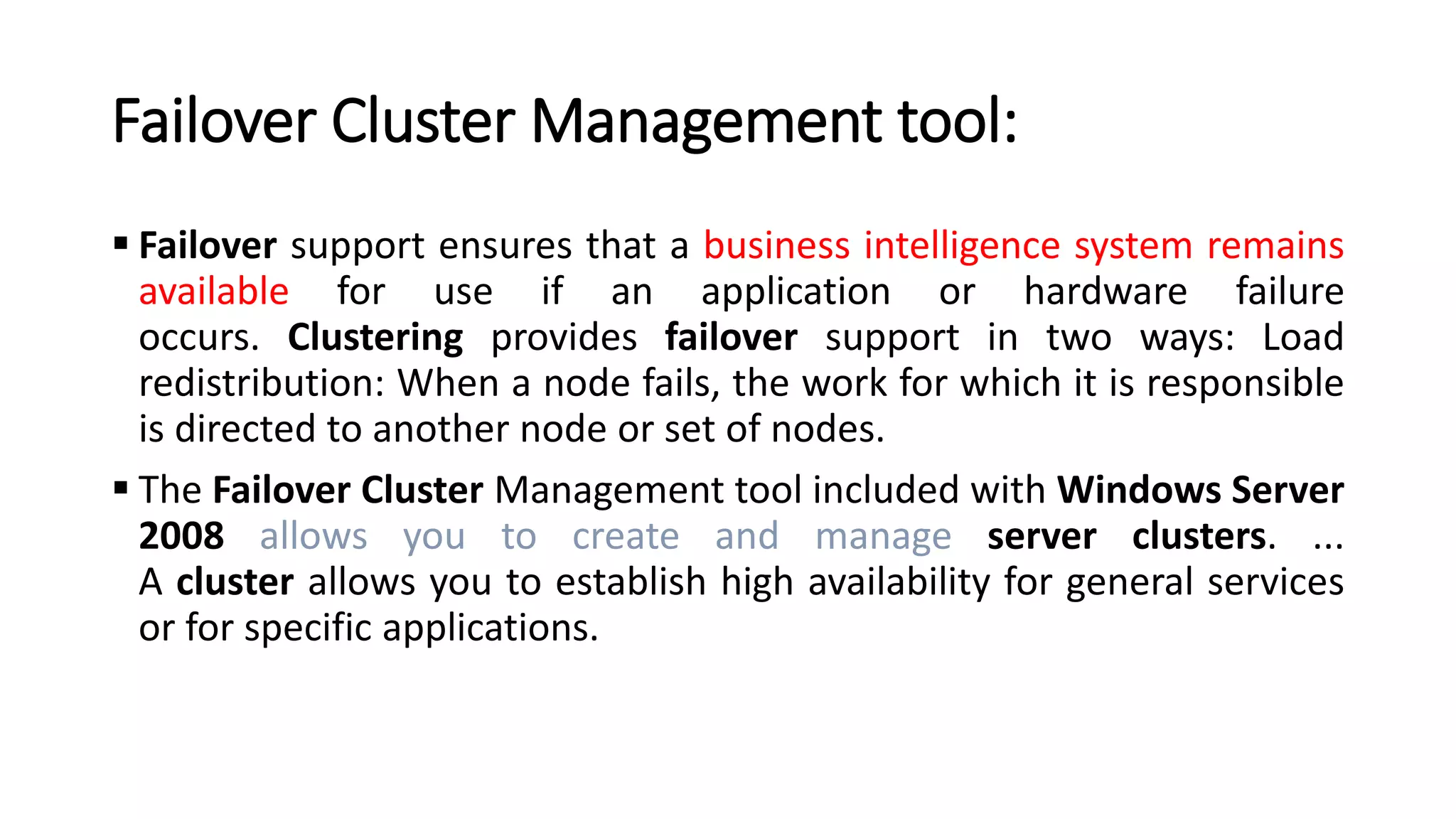 Failover Cluster Management tool:

▪ Failover support ensures that a business intelligence system remains available for use if an application or hardware failure occurs. Clustering provides failover support in two ways: Load redistribution: When a node fails, the work for which it is responsible is directed to another node or set of nodes.

▪ The Failover Cluster Management tool included with Windows Server 2008 allows you to create and manage server clusters. ... A cluster allows you to establish high availability for general services or for specific applications.